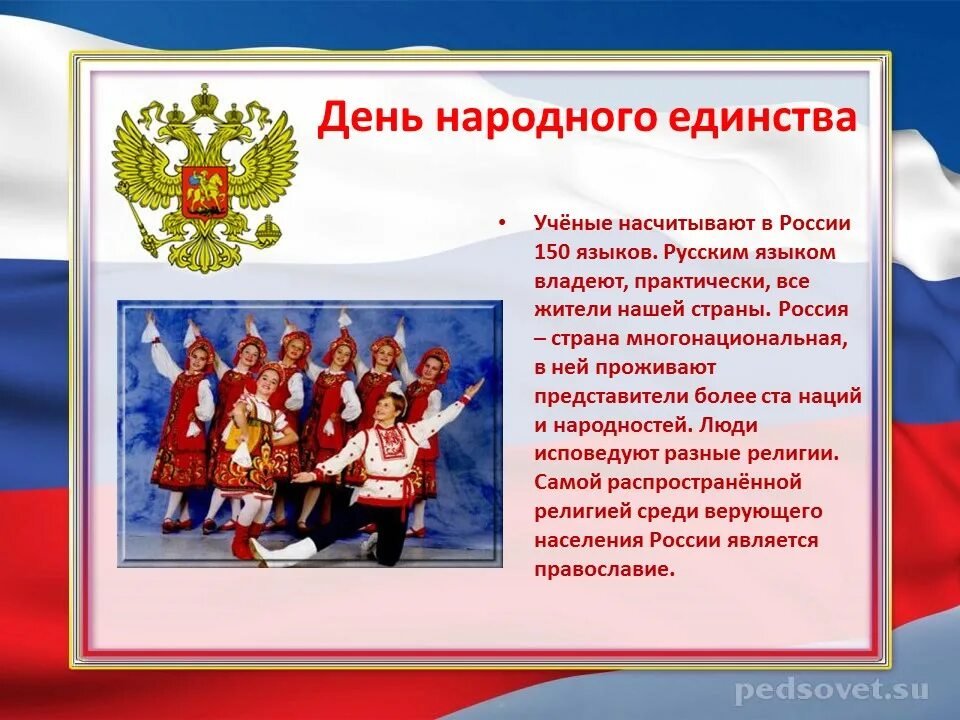 День народного единства

• Учёные насчитывают в России 150 языков. Русским языком владеют, практически, все жители нашей страны. Россия – страна многонациональная, в ней проживают представители более ста наций и народностей. Люди исповедуют разные религии. Самой распространённой религией среди верующего населения России является православие.

pedsovet.su